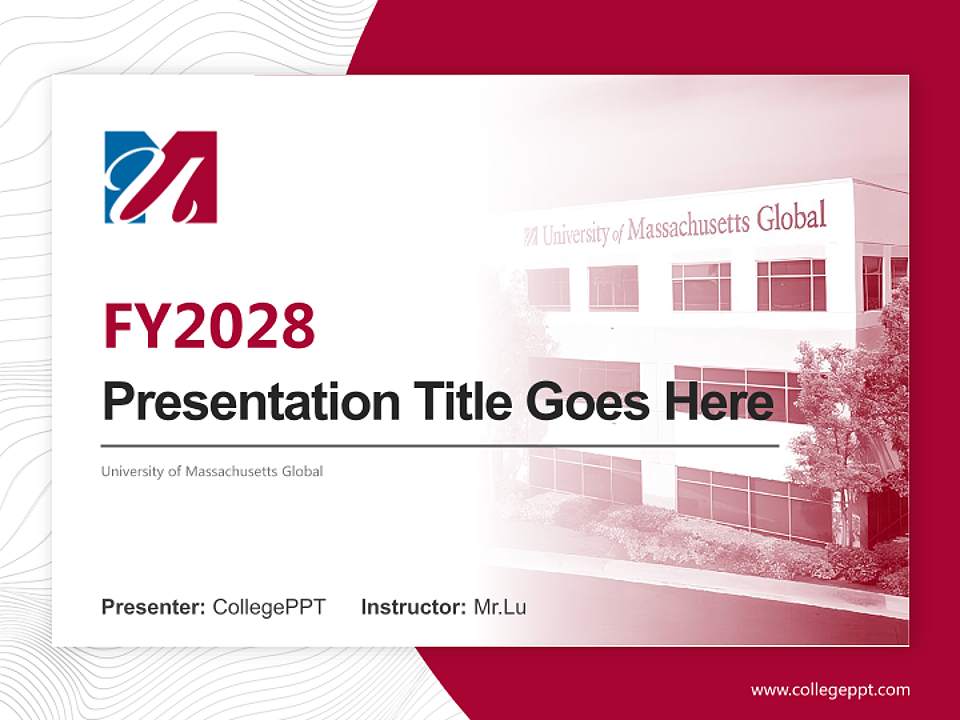 University of Massachusetts Global

FY2028

Presentation Title Goes Here

University of Massachusetts Global

Presenter: CollegePPT Instructor: Mr.Lu

www.collegeppt.com